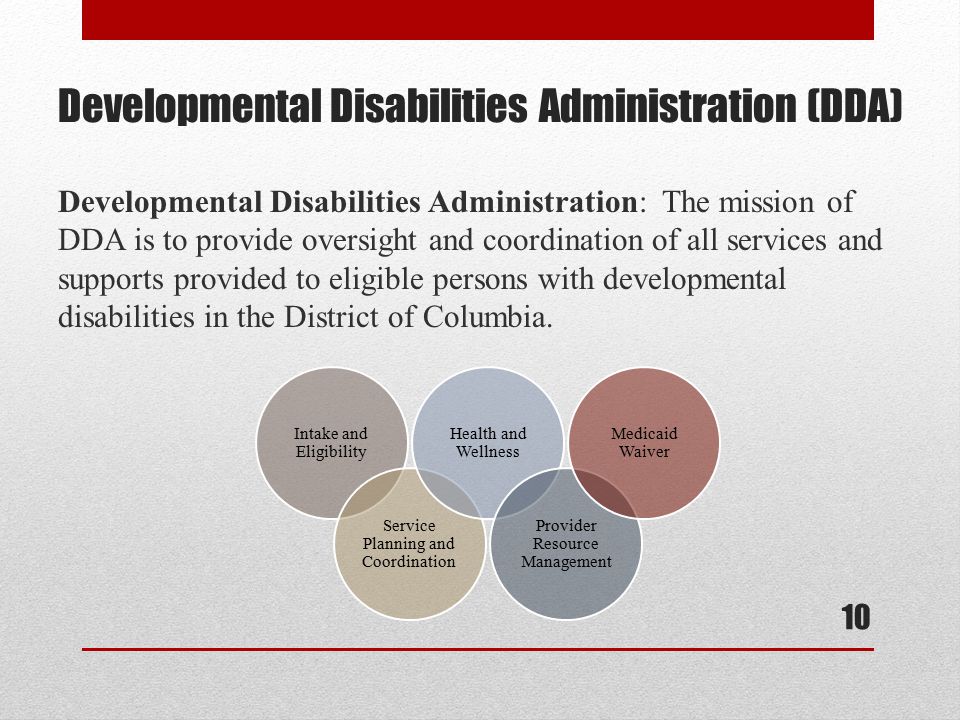 Developmental Disabilities Administration (DDA)

Developmental Disabilities Administration: The mission of DDA is to provide oversight and coordination of all services and supports provided to eligible persons with developmental disabilities in the District of Columbia.

Intake and Eligibility

Health and Wellness

Medicaid Waiver

Service Planning and Coordination

Provider Resource Management

10